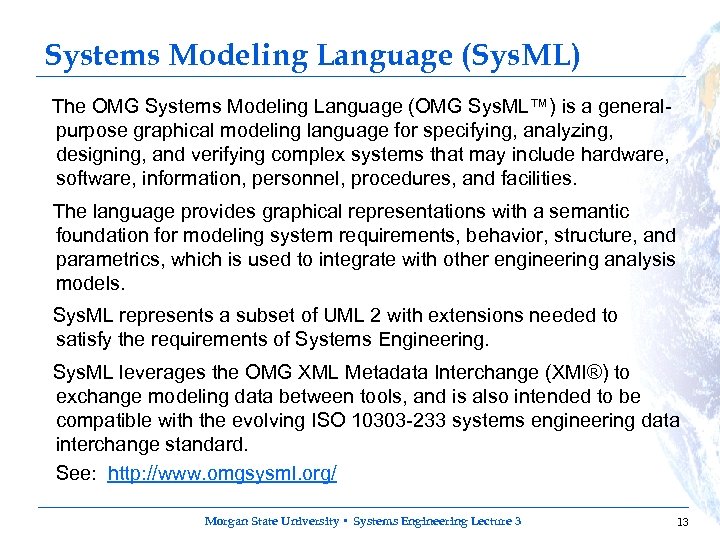 Systems Modeling Language (SysML)

The OMG Systems Modeling Language (OMG SysML™) is a general-purpose graphical modeling language for specifying, analyzing, designing, and verifying complex systems that may include hardware, software, information, personnel, procedures, and facilities.

The language provides graphical representations with a semantic foundation for modeling system requirements, behavior, structure, and parametrics, which is used to integrate with other engineering analysis models.

SysML represents a subset of UML 2 with extensions needed to satisfy the requirements of Systems Engineering.

SysML leverages the OMG XML Metadata Interchange (XMI®) to exchange modeling data between tools, and is also intended to be compatible with the evolving ISO 10303-233 systems engineering data interchange standard.

See: http://www.omgsysml.org/

Morgan State University • Systems Engineering Lecture 3

13